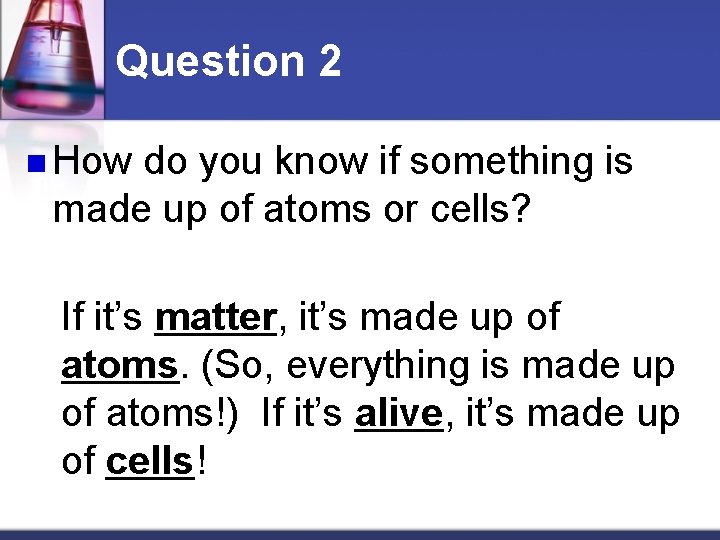 Question 2

How do you know if something is made up of atoms or cells?

If it’s matter, it’s made up of atoms. (So, everything is made up of atoms!) If it’s alive, it’s made up of cells!